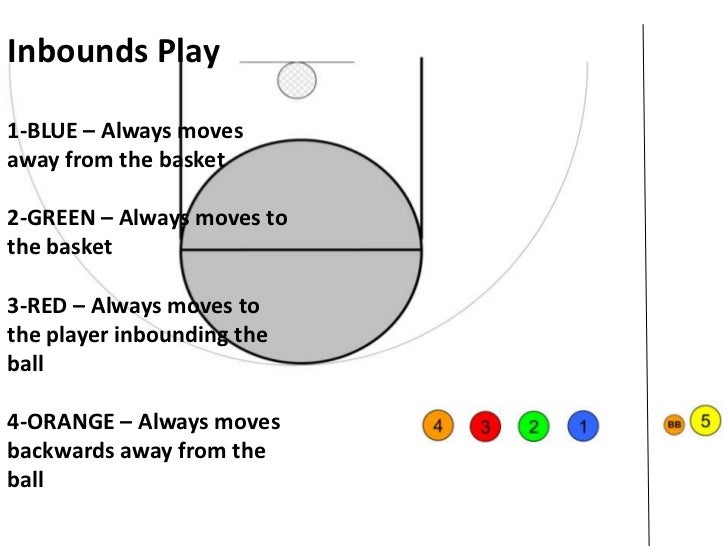 Inbounds Play

1-BLUE – Always moves away from the basket

2-GREEN – Always moves to the basket

3-RED – Always moves to the player inbounding the ball

4-ORANGE – Always moves backwards away from the ball

4 3 2 1

BB 5